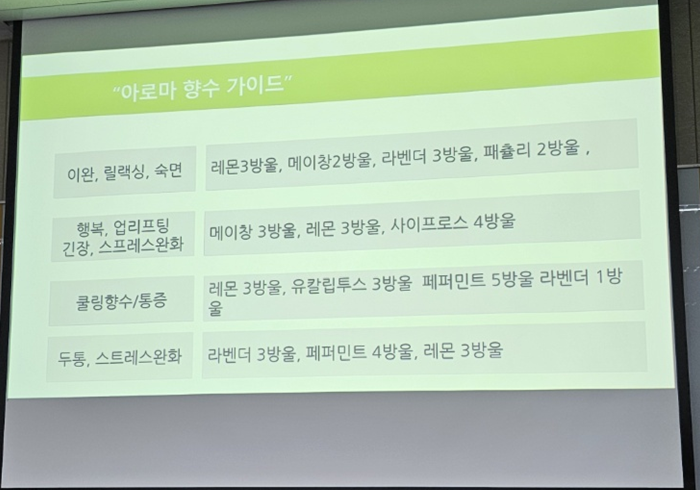 "아로마 향수 가이드"

| | |
|---|---|
| 이완, 릴랙싱, 숙면 | 레몬3방울, 메이창2방울, 라벤더 3방울, 패츌리 2방울 , |
| 행복, 업리프팅 긴장, 스프레스완화 | 메이창 3방울, 레몬 3방울, 사이프로스 4방울 |
| 쿨링향수/통증 | 레몬 3방울, 유칼립투스 3방울 페퍼민트 5방울 라벤더 1방울 |
| 두통, 스트레스완화 | 라벤더 3방울, 페퍼민트 4방울, 레몬 3방울 |